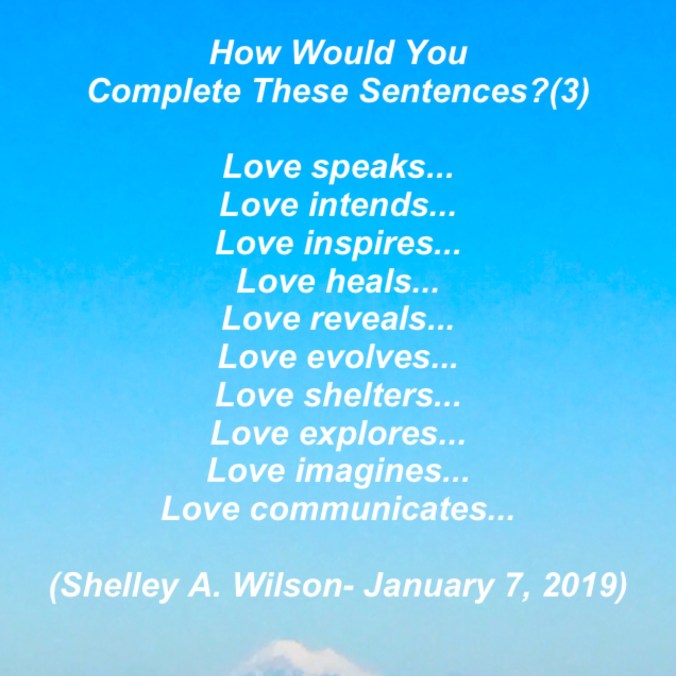 How Would You
Complete These Sentences?(3)

Love speaks...
Love intends...
Love inspires...
Love heals...
Love reveals...
Love evolves...
Love shelters...
Love explores...
Love imagines...
Love communicates...

(Shelley A. Wilson- January 7, 2019)